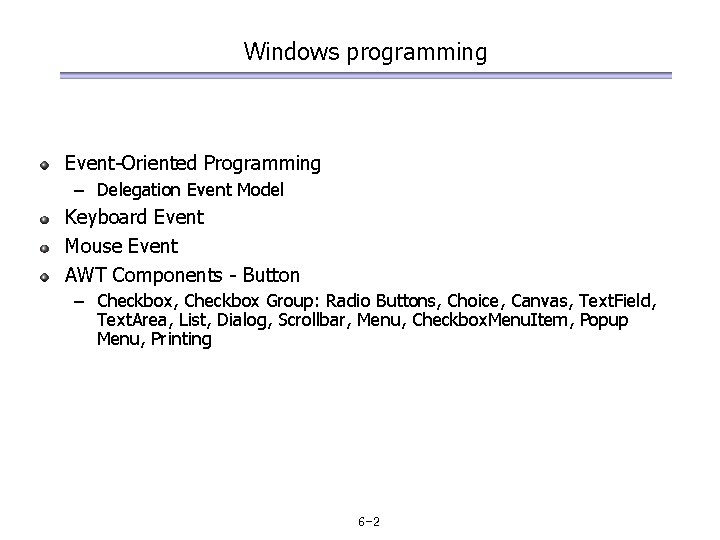 Windows programming

- Event-Oriented Programming
  – Delegation Event Model
- Keyboard Event
- Mouse Event
- AWT Components - Button
  – Checkbox, Checkbox Group: Radio Buttons, Choice, Canvas, TextField, TextArea, List, Dialog, Scrollbar, Menu, CheckboxMenuItem, Popup Menu, Printing

6-2